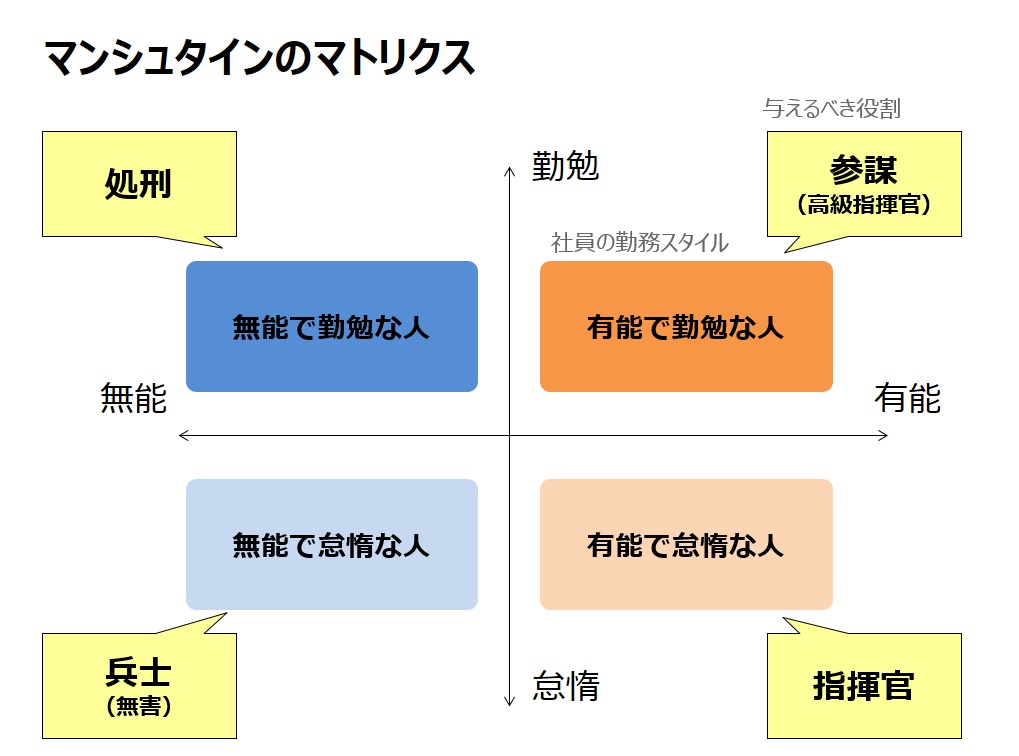 マンシュタインのマトリクス

与えるべき役割

処刑

勤勉

参謀
(高級指揮官)

社員の勤務スタイル

無能で勤勉な人

有能で勤勉な人

無能

有能

無能で怠惰な人

有能で怠惰な人

兵士
(無害)

怠惰

指揮官